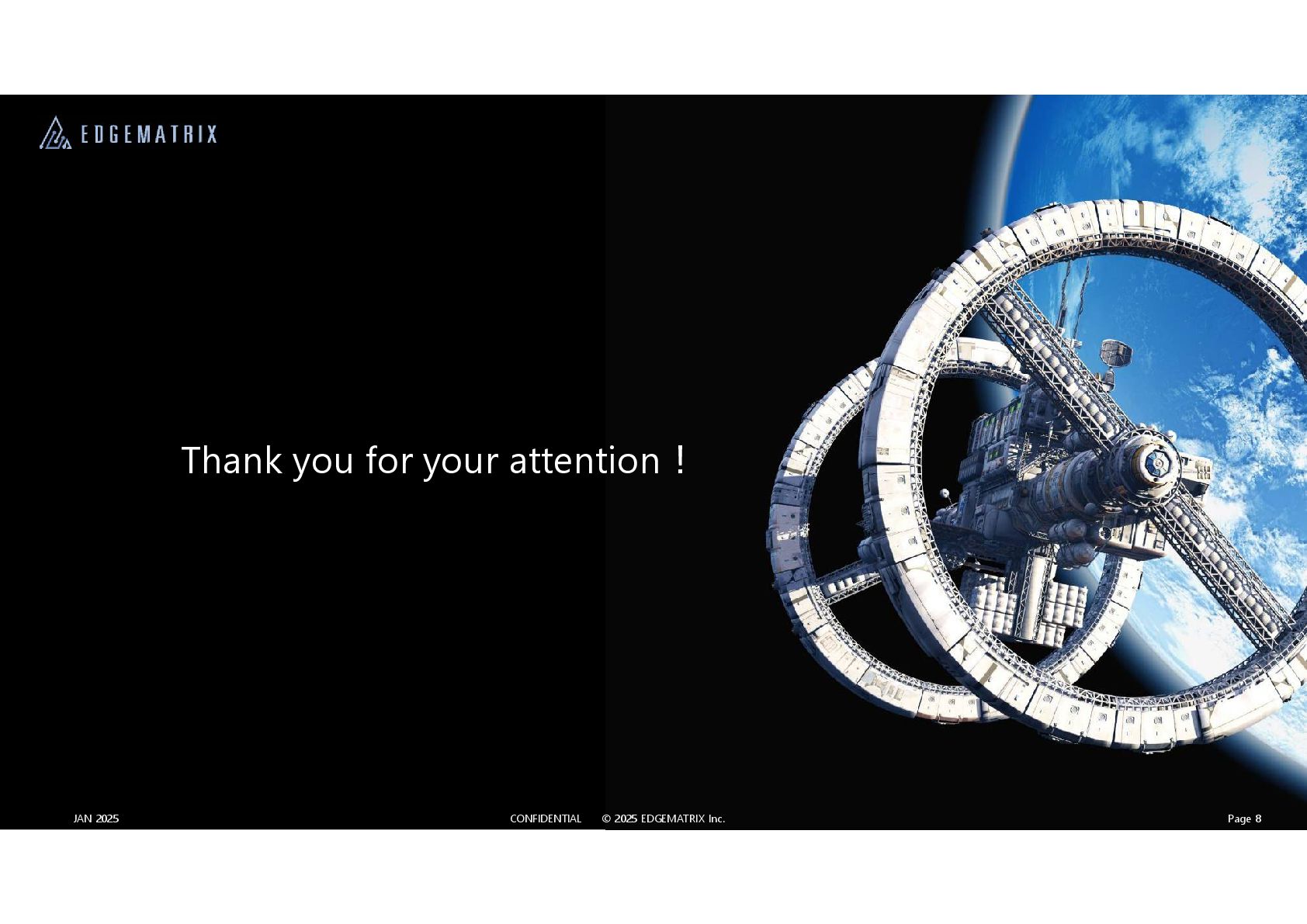 EDGEMATRIX

Thank you for your attention！

JAN 2025

CONFIDENTIAL © 2025 EDGEMATRIX Inc.

Page 8